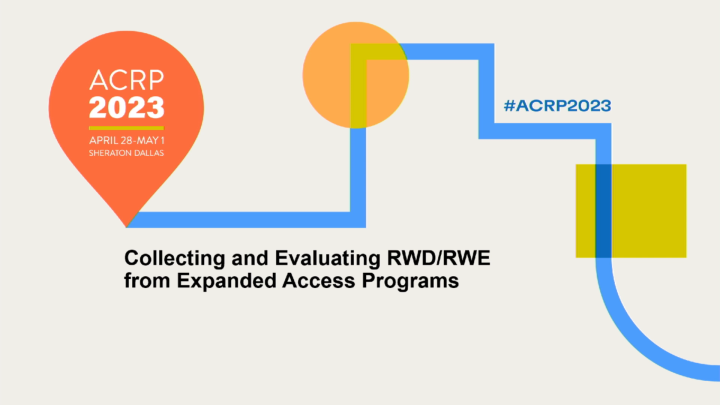 ACRP
2023
APRIL 28-MAY 1
SHERATON DALLAS

#ACRP2023

Collecting and Evaluating RWD/RWE from Expanded Access Programs